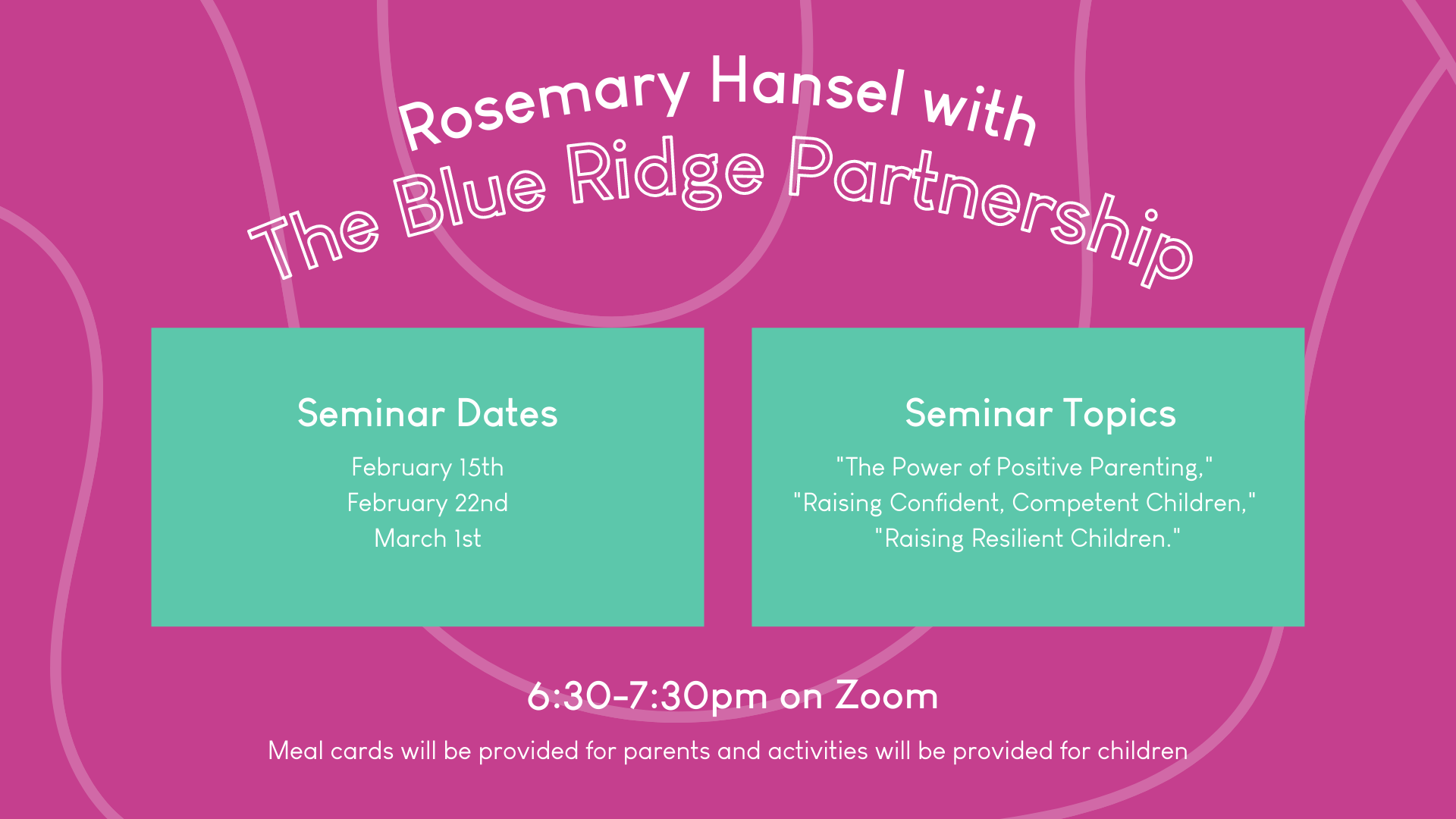 Rosemary Hansel with
The Blue Ridge Partnership

Seminar Dates

February 15th
February 22nd
March 1st

Seminar Topics

"The Power of Positive Parenting,"
"Raising Confident, Competent Children,"
"Raising Resilient Children."

6:30-7:30pm on Zoom

Meal cards will be provided for parents and activities will be provided for children